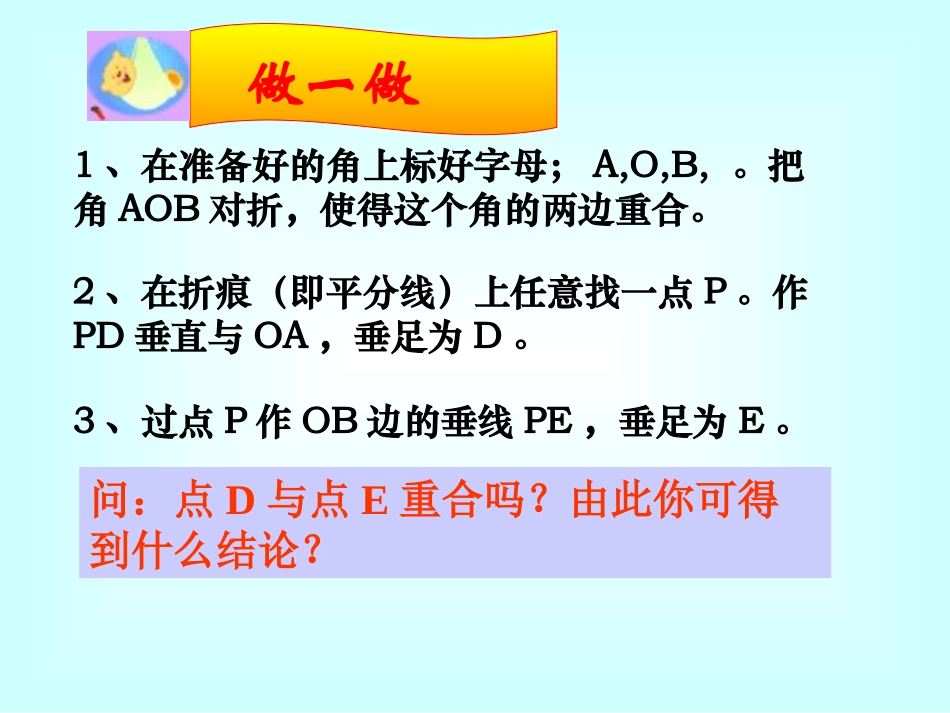 做一做

1、在准备好的角上标好字母； A,O,B, 。把角 AOB 对折，使得这个角的两边重合。

2、在折痕（即平分线）上任意找一点 P 。作 PD 垂直与 OA ，垂足为 D 。

3、过点 P 作 OB 边的垂线 PE ，垂足为 E 。

问：点 D 与点 E 重合吗？由此你可得到什么结论？